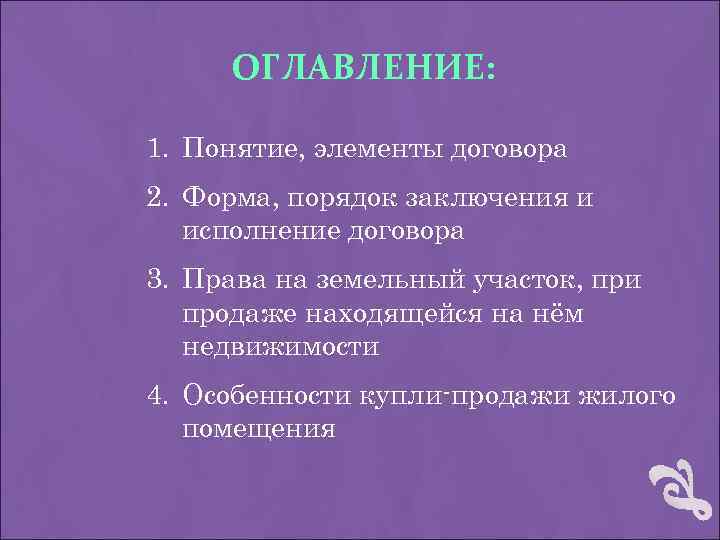 ОГЛАВЛЕНИЕ:

1. Понятие, элементы договора
2. Форма, порядок заключения и исполнение договора
3. Права на земельный участок, при продаже находящейся на нём недвижимости
4. Особенности купли-продажи жилого помещения